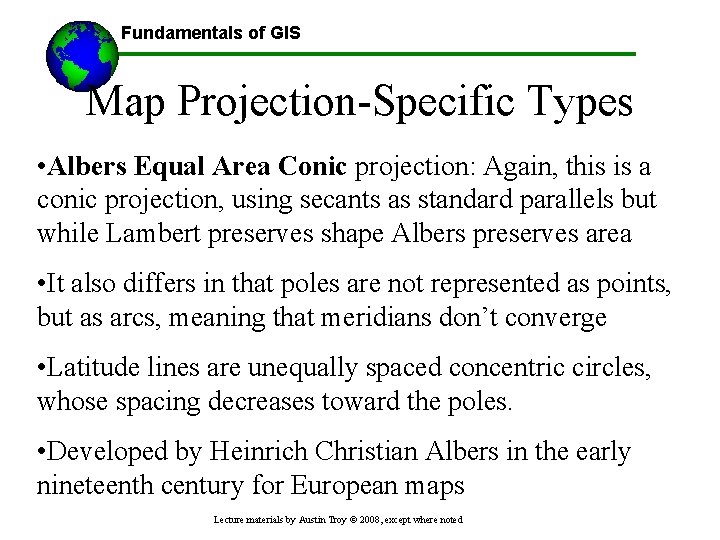 Fundamentals of GIS

Map Projection-Specific Types

•Albers Equal Area Conic projection: Again, this is a conic projection, using secants as standard parallels but while Lambert preserves shape Albers preserves area

•It also differs in that poles are not represented as points, but as arcs, meaning that meridians don't converge

•Latitude lines are unequally spaced concentric circles, whose spacing decreases toward the poles.

•Developed by Heinrich Christian Albers in the early nineteenth century for European maps

Lecture materials by Austin Troy © 2008, except where noted